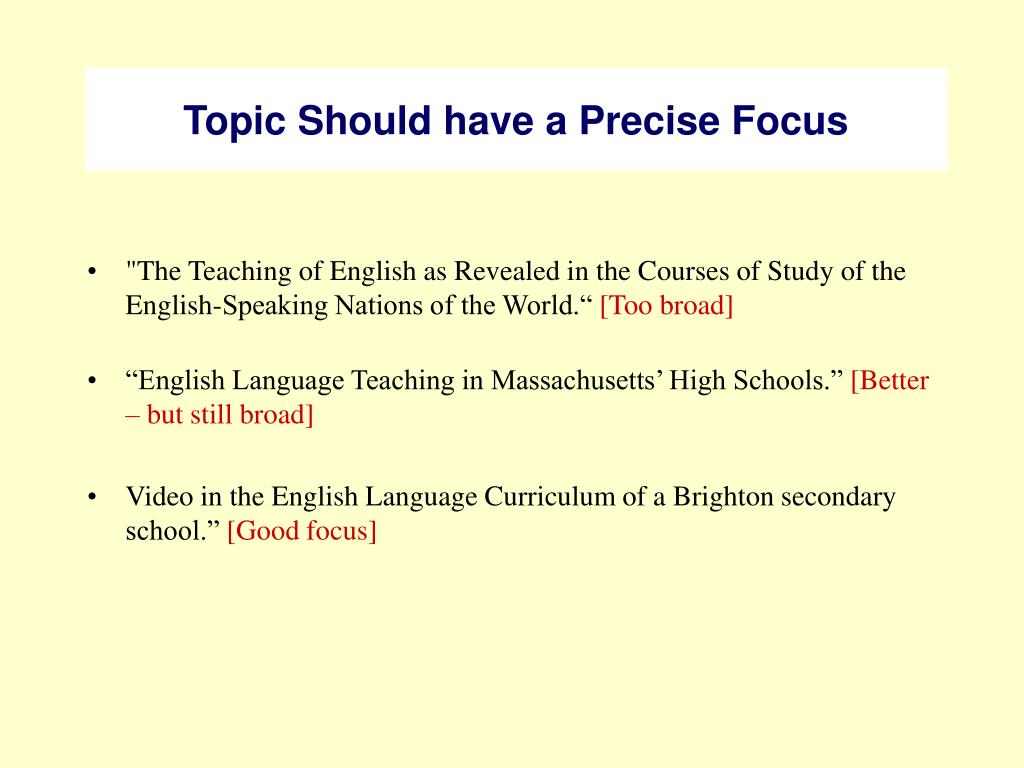 Topic Should have a Precise Focus

• "The Teaching of English as Revealed in the Courses of Study of the English-Speaking Nations of the World.“ [Too broad]

• “English Language Teaching in Massachusetts’ High Schools.” [Better – but still broad]

• Video in the English Language Curriculum of a Brighton secondary school.” [Good focus]